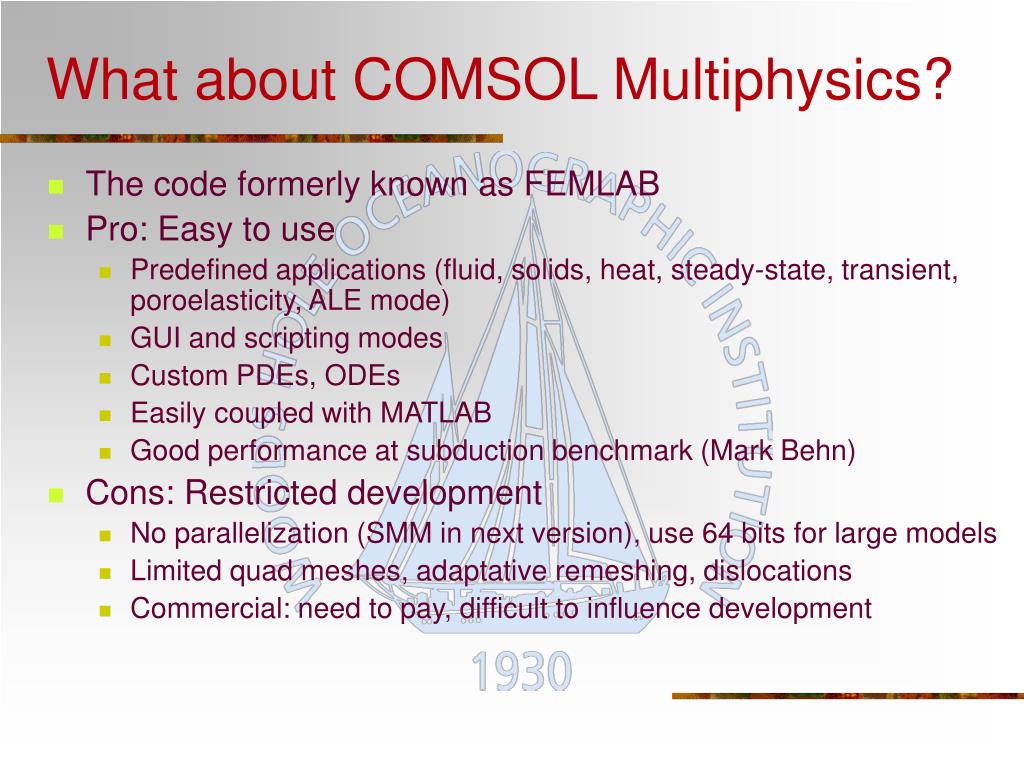 What about COMSOL Multiphysics?

- The code formerly known as FEMLAB
- Pro: Easy to use
  - Predefined applications (fluid, solids, heat, steady-state, transient, poroelasticity, ALE mode)
  - GUI and scripting modes
  - Custom PDEs, ODEs
  - Easily coupled with MATLAB
  - Good performance at subduction benchmark (Mark Behn)
- Cons: Restricted development
  - No parallelization (SMM in next version), use 64 bits for large models
  - Limited quad meshes, adaptative remeshing, dislocations
  - Commercial: need to pay, difficult to influence development

WOODS HOLE OCEANOGRAPHIC INSTITUTION
1930